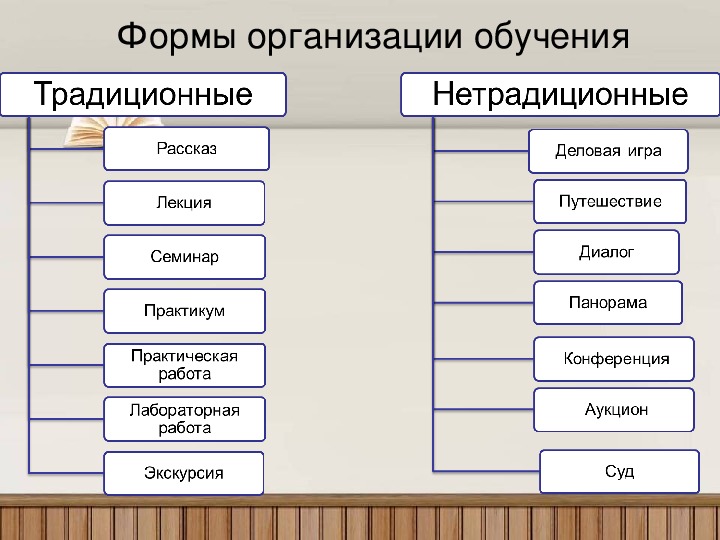 Формы организации обучения

Традиционные

Рассказ

Лекция

Семинар

Практикум

Практическая работа

Лабораторная работа

Экскурсия

Нетрадиционные

Деловая игра

Путешествие

Диалог

Панорама

Конференция

Аукцион

Суд